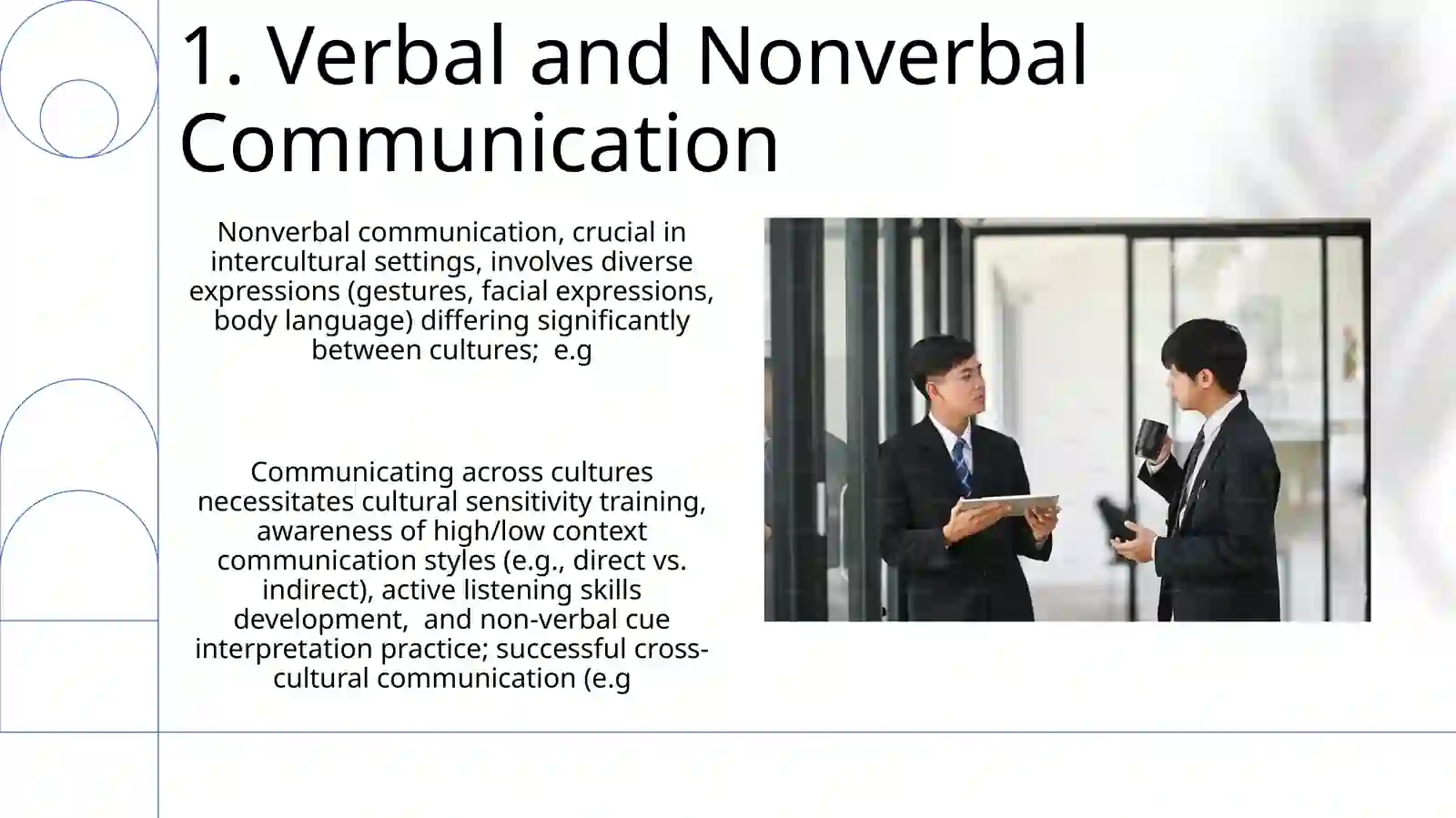 1. Verbal and Nonverbal Communication

Nonverbal communication, crucial in intercultural settings, involves diverse expressions (gestures, facial expressions, body language) differing significantly between cultures;  e.g

Communicating across cultures necessitates cultural sensitivity training, awareness of high/low context communication styles (e.g., direct vs. indirect), active listening skills development,  and non-verbal cue interpretation practice; successful cross-cultural communication (e.g